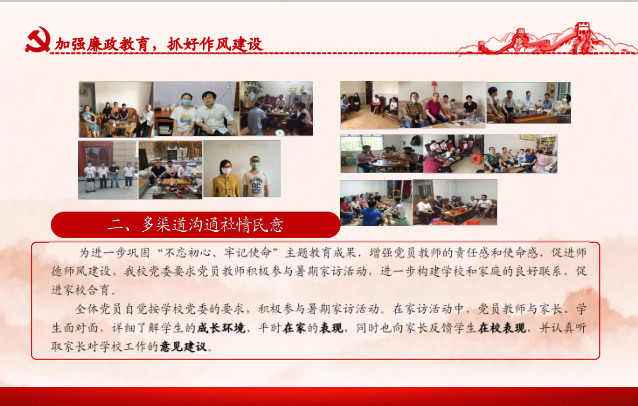 加强廉政教育，抓好作风建设

二、多渠道沟通社情民意

为进一步巩固“不忘初心、牢记使命”主题教育成果，增强党员教师的责任感和使命感，促进师德师风建设，我校党委要求党员教师积极参与暑期家访活动，进一步构建学校和家庭的良好联系，促进家校合育。

全体党员自觉按学校党委的要求，积极参与暑期家访活动。在家访活动中，党员教师与家长、学生面对面，详细了解学生的成长环境、平时在家的表现，同时也向家长反馈学生在校表现，并认真听取家长对学校工作的意见建议。